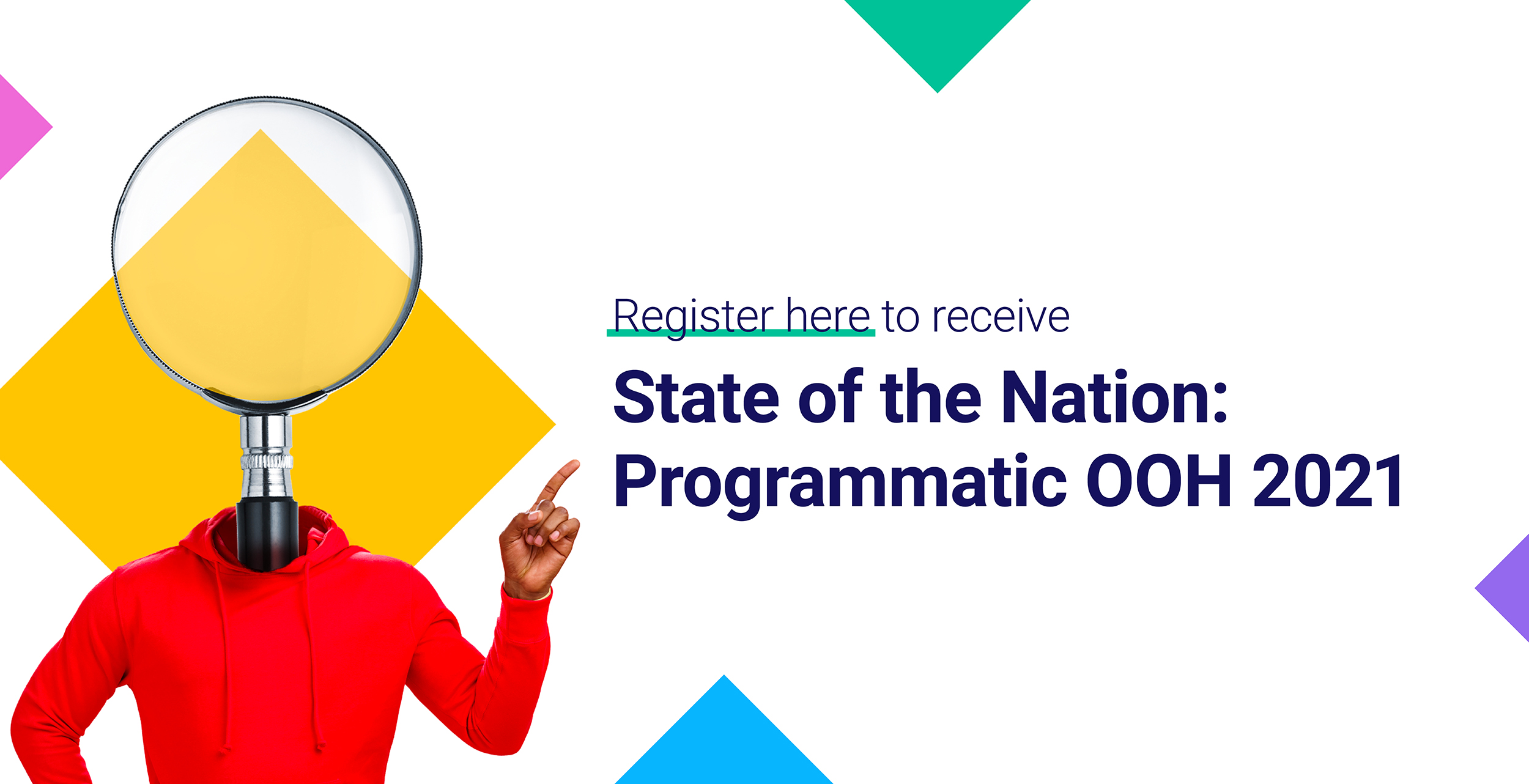 Register here to receive

State of the Nation: Programmatic OOH 2021